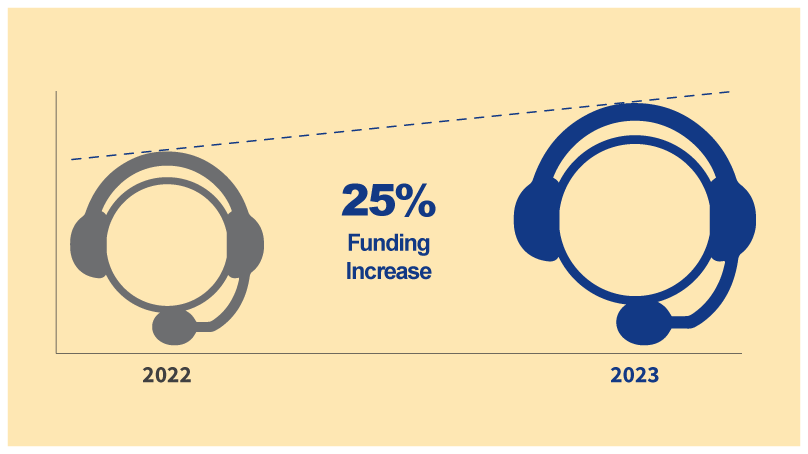 25%
Funding Increase

2022

2023